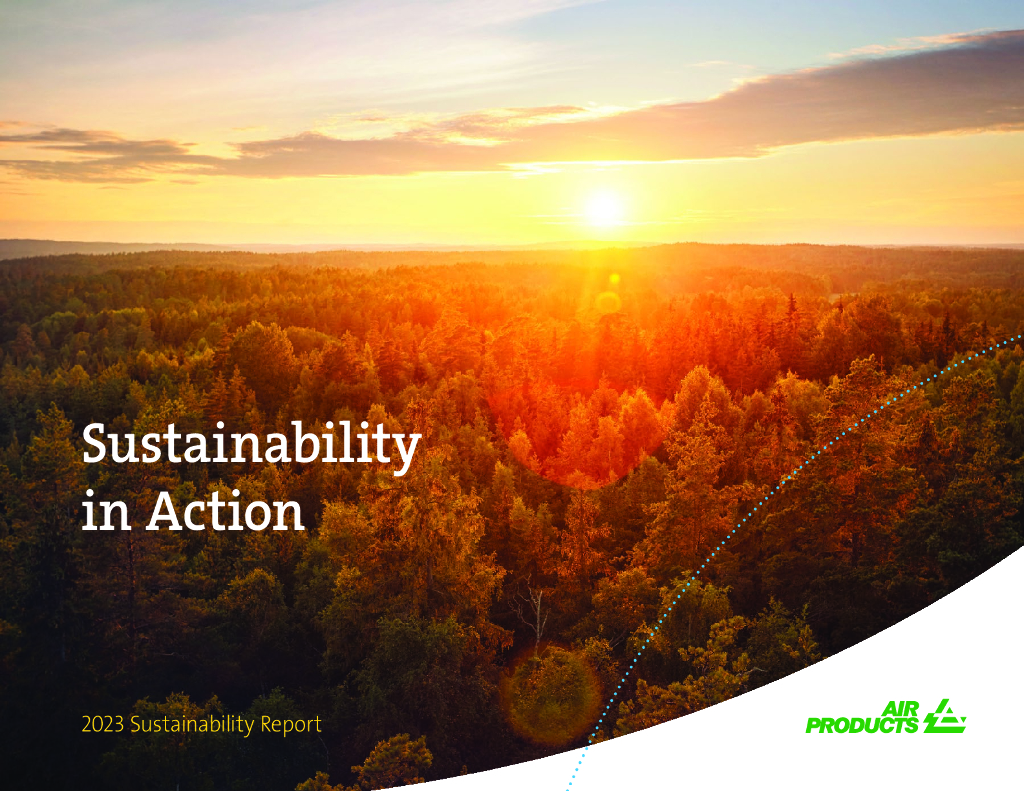 Sustainability in Action

2023 Sustainability Report

AIR PRODUCTS